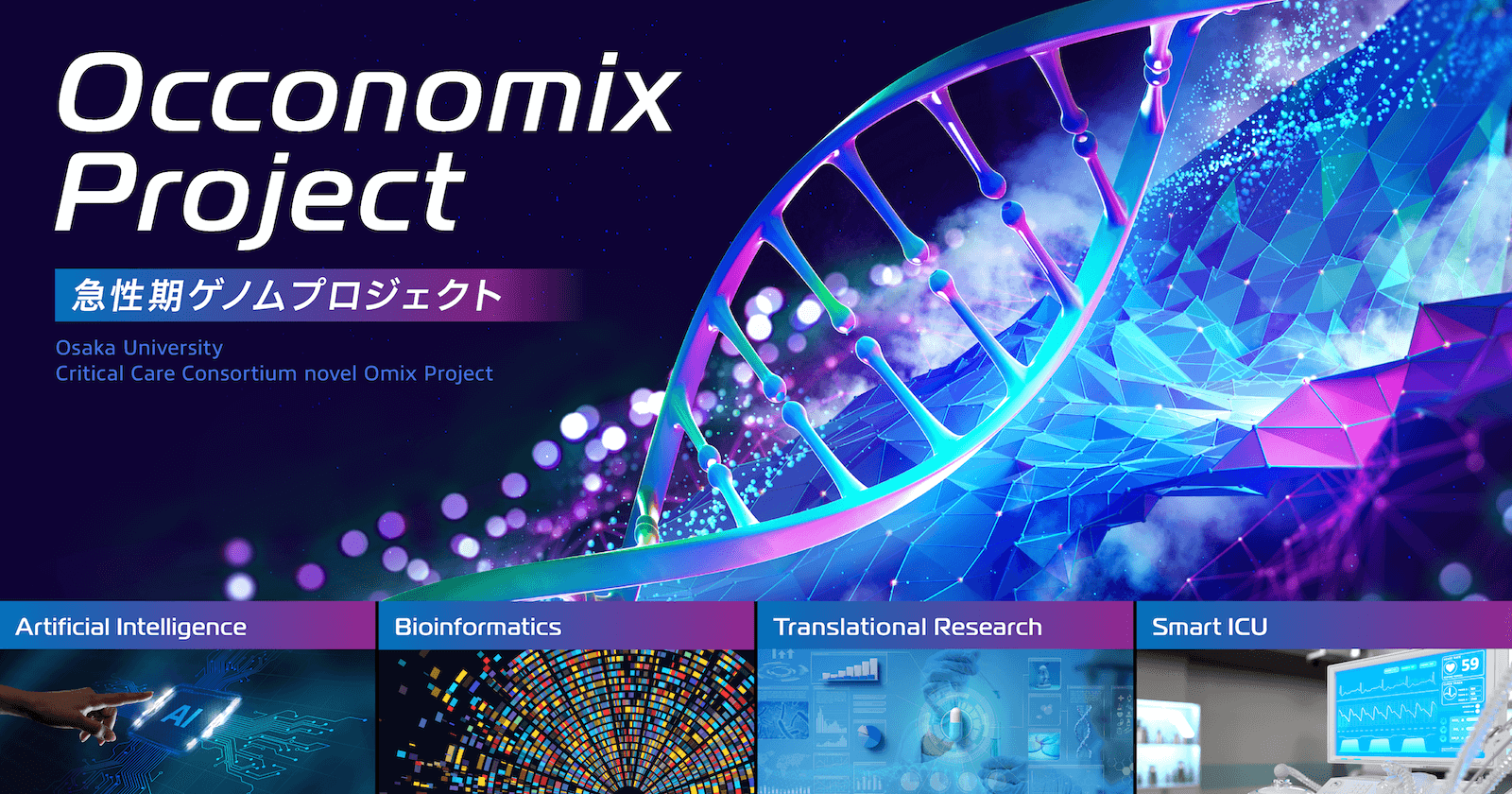 Occonomix Project

急性期ゲノムプロジェクト

Osaka University
Critical Care Consortium novel Omix Project

Artificial Intelligence

AI

Bioinformatics

Translational Research

Smart ICU

59